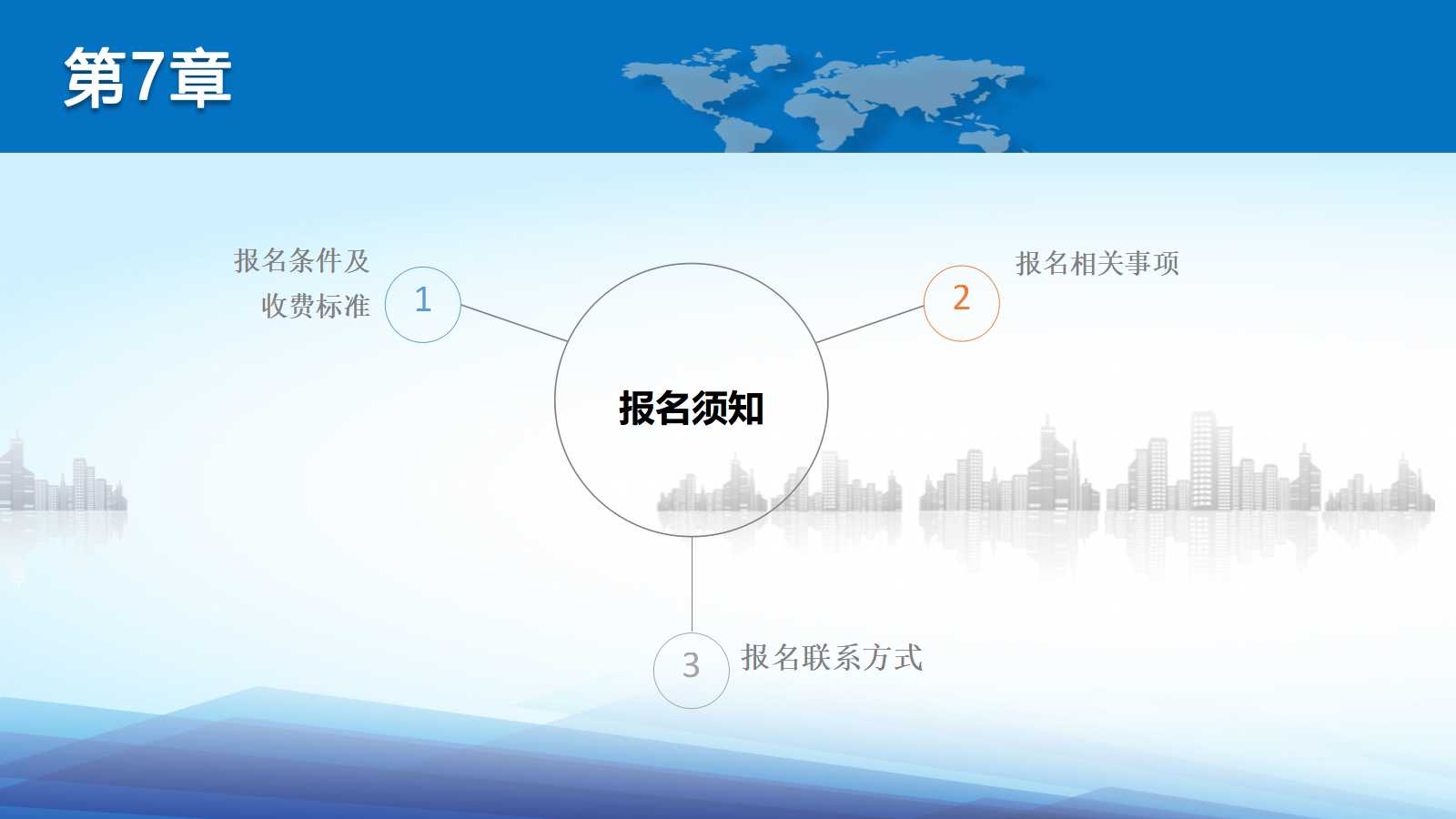 第7章

报名条件及收费标准

1

报名须知

2

报名相关事项

3

报名联系方式